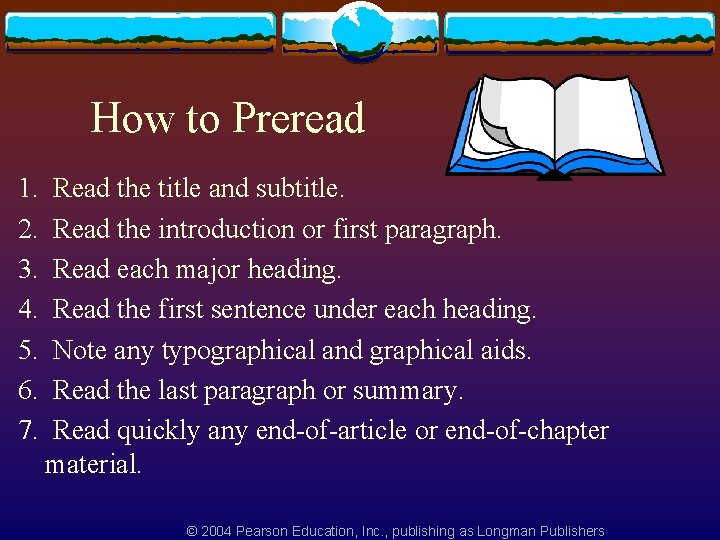 How to Preread

1. Read the title and subtitle.
2. Read the introduction or first paragraph.
3. Read each major heading.
4. Read the first sentence under each heading.
5. Note any typographical and graphical aids.
6. Read the last paragraph or summary.
7. Read quickly any end-of-article or end-of-chapter material.

© 2004 Pearson Education, Inc., publishing as Longman Publishers